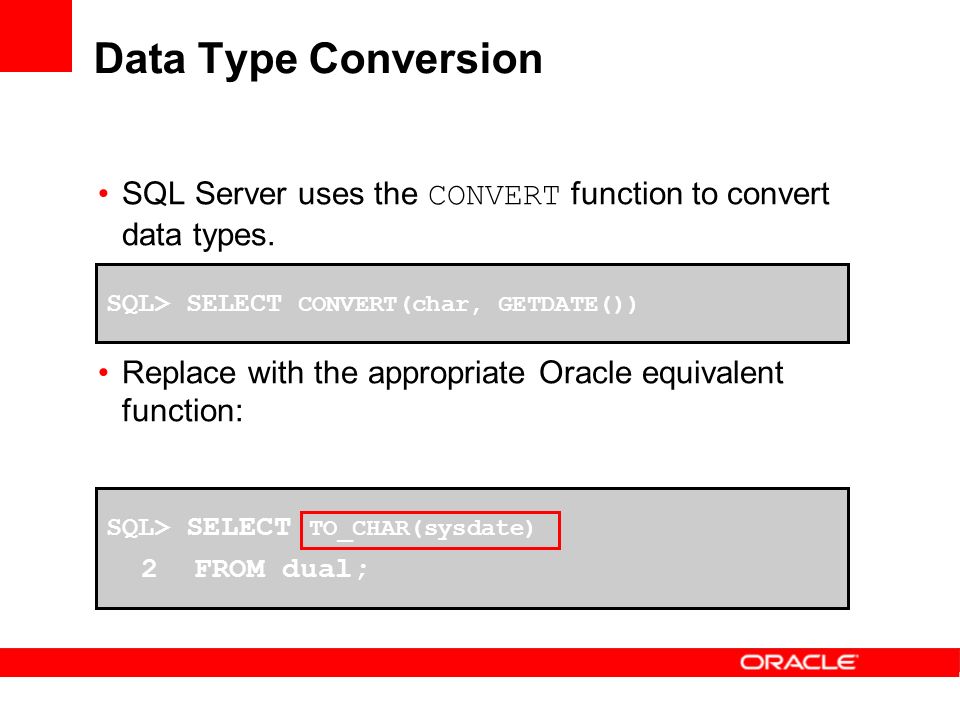 Data Type Conversion

• SQL Server uses the CONVERT function to convert data types.

SQL> SELECT CONVERT(char, GETDATE())

• Replace with the appropriate Oracle equivalent function:

SQL> SELECT TO_CHAR(sysdate)
  2  FROM dual;

ORACLE